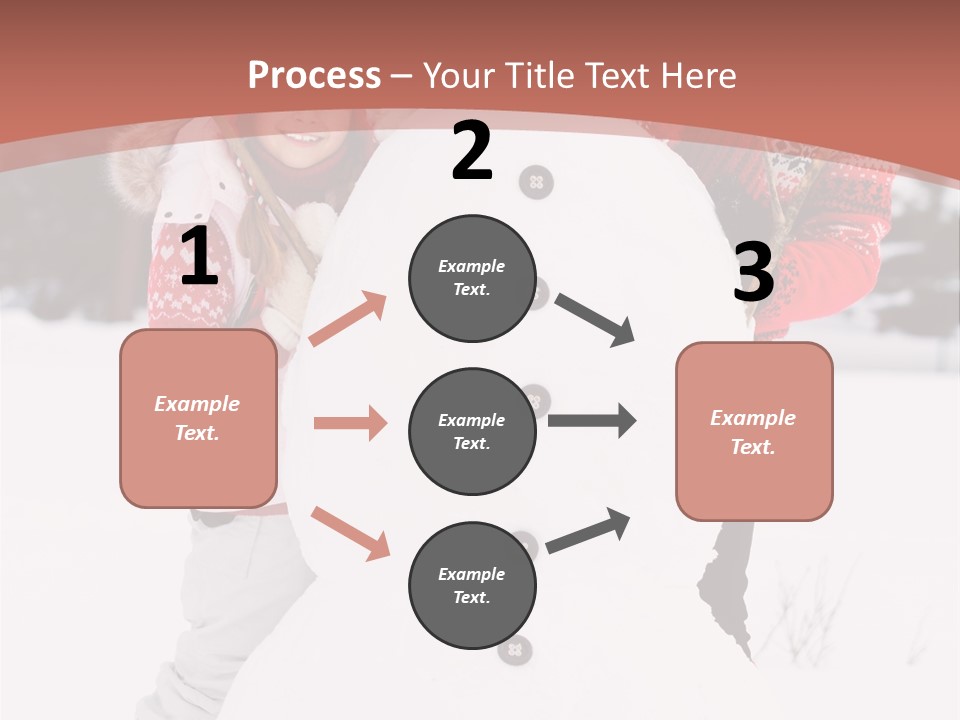 Process – Your Title Text Here

1

Example Text.

2

Example Text.

Example Text.

Example Text.

3

Example Text.